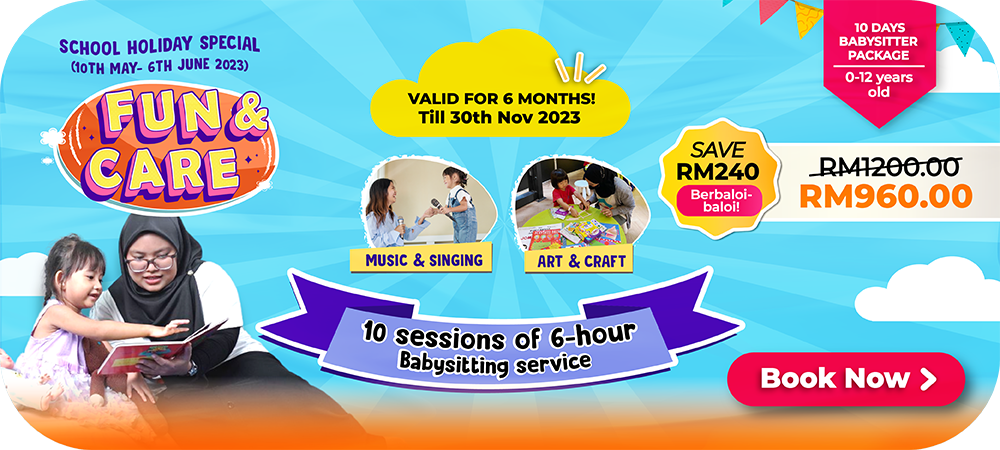 SCHOOL HOLIDAY SPECIAL
(10TH MAY- 6TH JUNE 2023)

FUN & CARE

VALID FOR 6 MONTHS!
Till 30th Nov 2023

10 DAYS BABYSITTER PACKAGE
0-12 years old

SAVE RM240
Berbaloi-baloi!

~~RM1200.00~~
RM960.00

MUSIC & SINGING

ART & CRAFT

10 sessions of 6-hour
Babysitting service

Book Now >